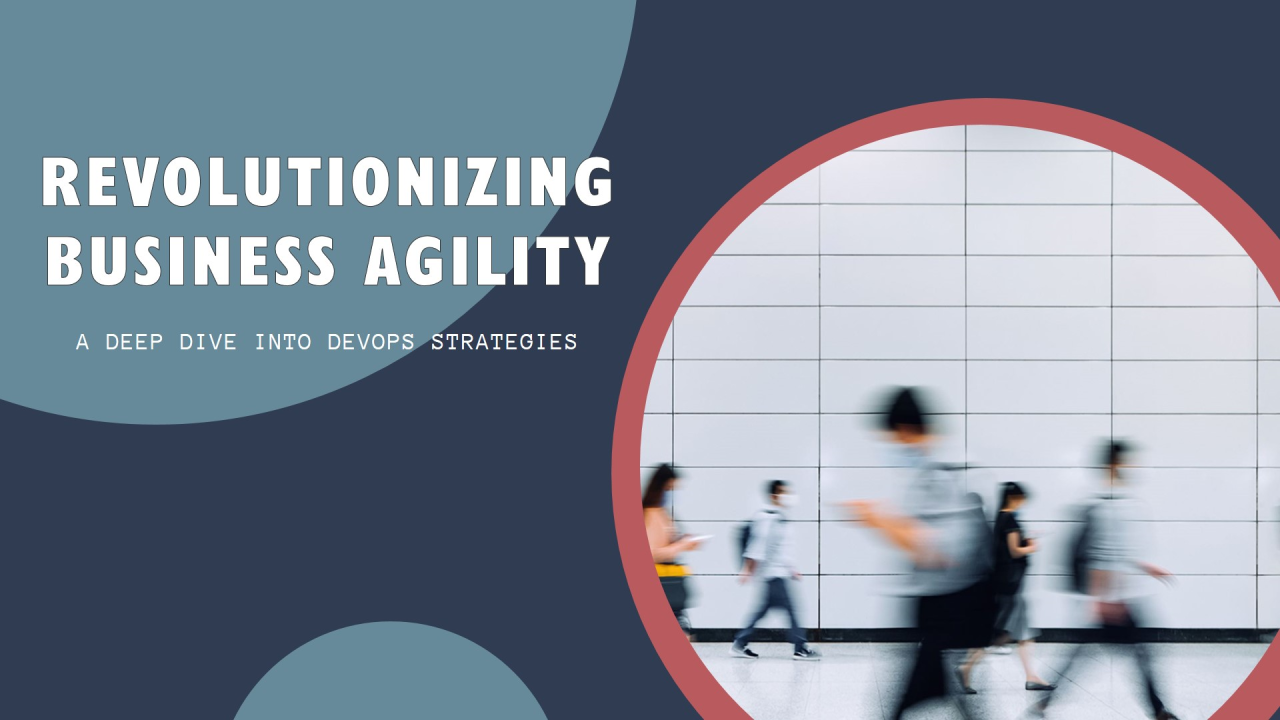 REVOLUTIONIZING BUSINESS AGILITY

A DEEP DIVE INTO DEVOPS STRATEGIES